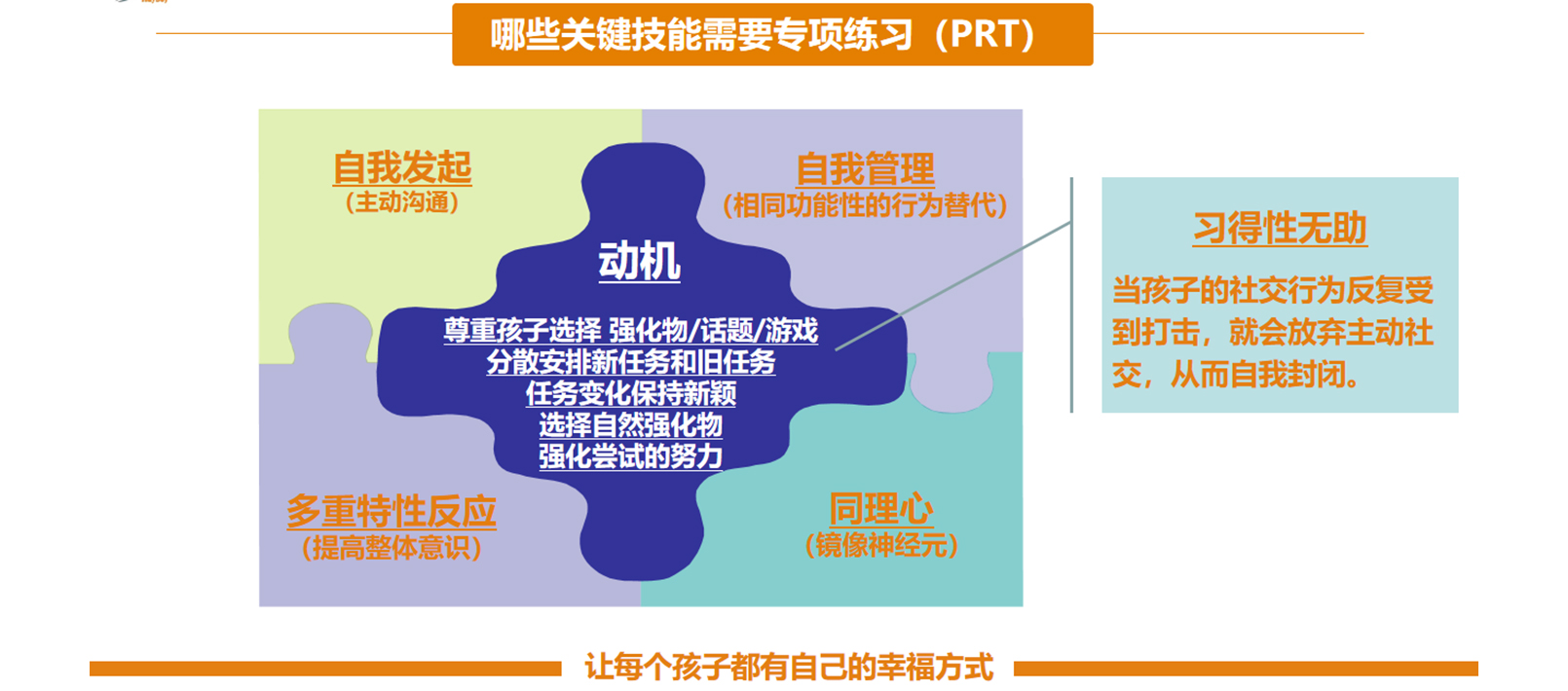 哪些关键技能需要专项练习（PRT）

自我发起
（主动沟通）

自我管理
（相同功能性的行为替代）

动机

尊重孩子选择 强化物/话题/游戏
分散安排新任务和旧任务
任务变化保持新颖
选择自然强化物
强化尝试的努力

多重特性反应
（提高整体意识）

同理心
（镜像神经元）

习得性无助

当孩子的社交行为反复受到打击，就会放弃主动社交，从而自我封闭。

让每个孩子都有自己的幸福方式